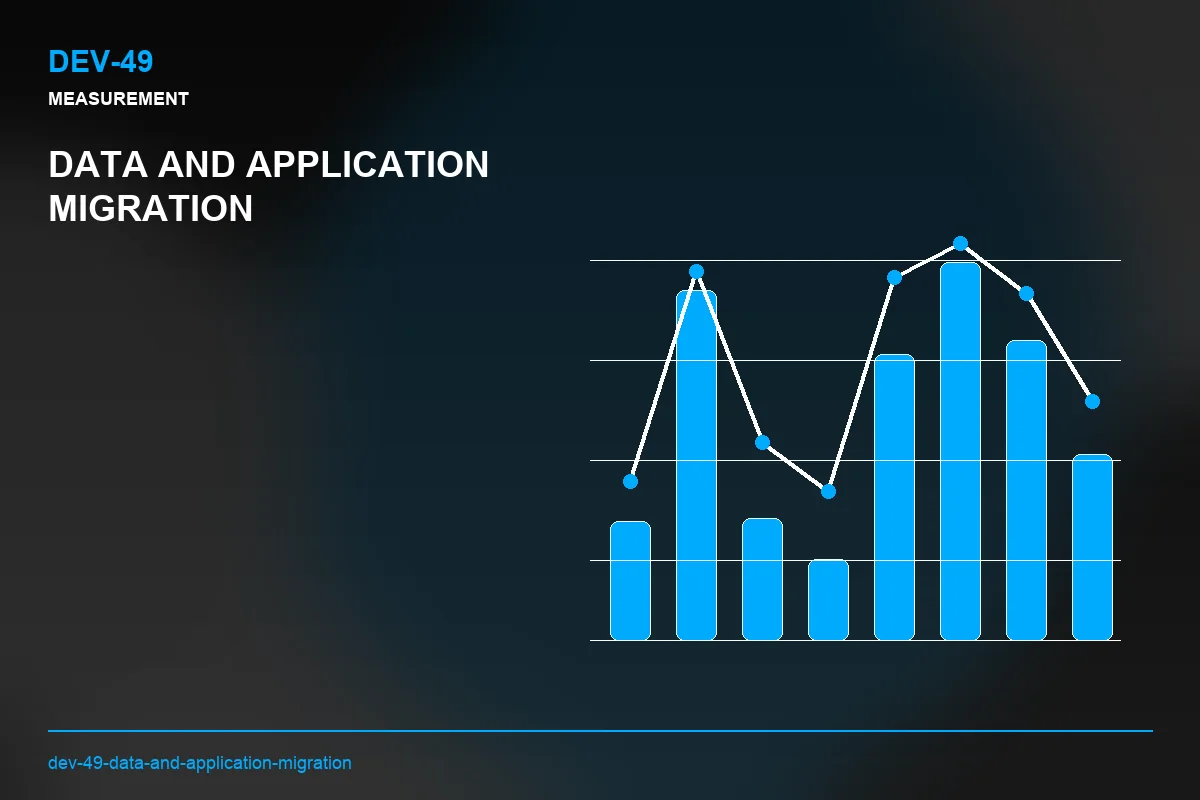 DEV-49

MEASUREMENT

DATA AND APPLICATION MIGRATION

dev-49-data-and-application-migration